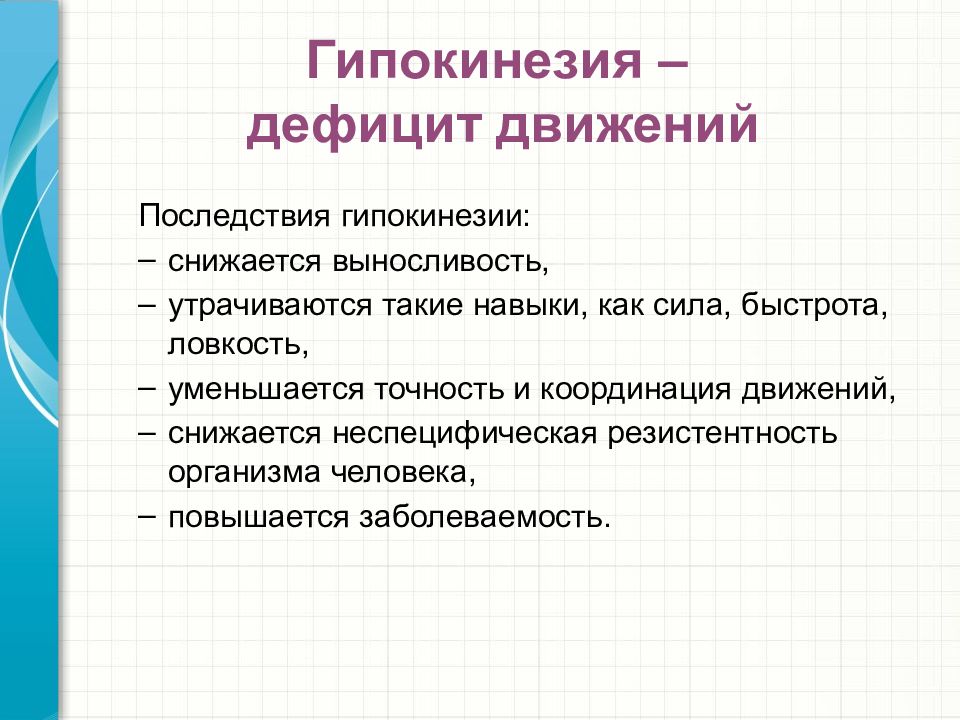 Гипокинезия –
дефицит движений

Последствия гипокинезии:
– снижается выносливость,
– утрачиваются такие навыки, как сила, быстрота, ловкость,
– уменьшается точность и координация движений,
– снижается неспецифическая резистентность организма человека,
– повышается заболеваемость.